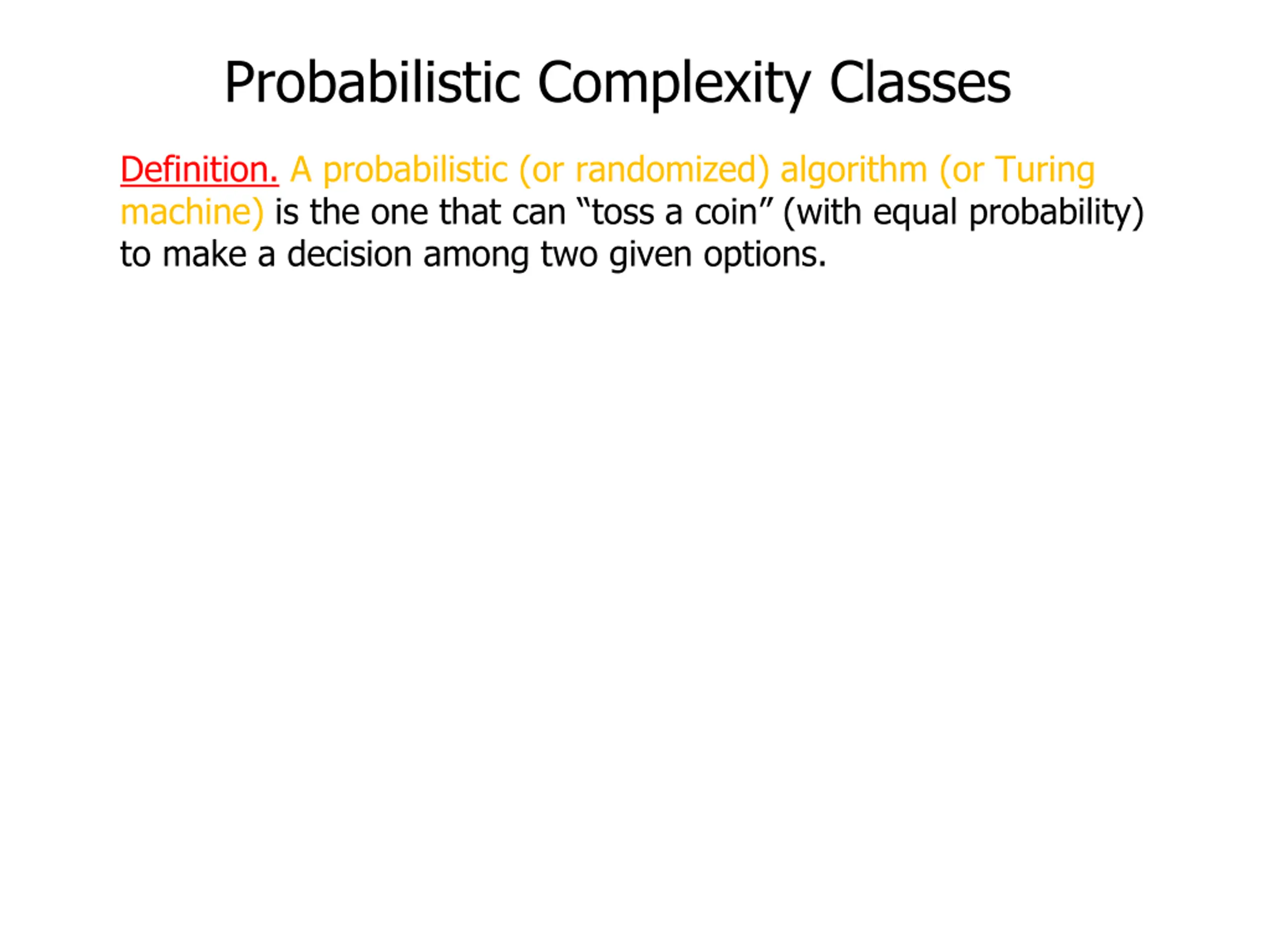 Probabilistic Complexity Classes

Definition. A probabilistic (or randomized) algorithm (or Turing machine) is the one that can “toss a coin” (with equal probability) to make a decision among two given options.